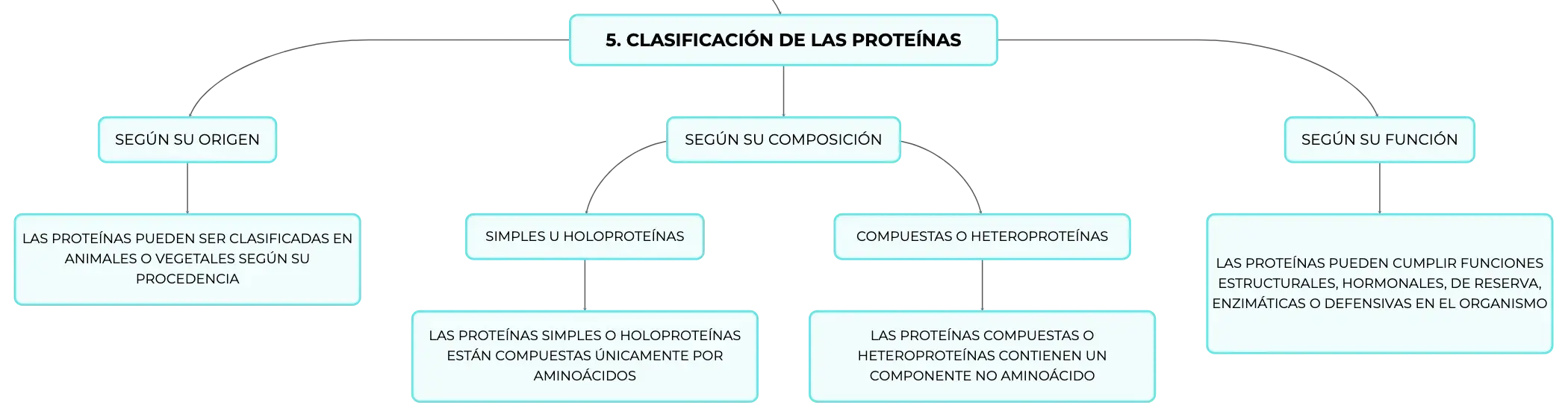 5. CLASIFICACIÓN DE LAS PROTEÍNAS

SEGÚN SU ORIGEN

LAS PROTEÍNAS PUEDEN SER CLASIFICADAS EN ANIMALES O VEGETALES SEGÚN SU PROCEDENCIA

SEGÚN SU COMPOSICIÓN

SIMPLES U HOLOPROTEÍNAS

LAS PROTEÍNAS SIMPLES O HOLOPROTEÍNAS ESTÁN COMPUESTAS ÚNICAMENTE POR AMINOÁCIDOS

COMPUESTAS O HETEROPROTEÍNAS

LAS PROTEÍNAS COMPUESTAS O HETEROPROTEÍNAS CONTIENEN UN COMPONENTE NO AMINOÁCIDO

SEGÚN SU FUNCIÓN

LAS PROTEÍNAS PUEDEN CUMPLIR FUNCIONES ESTRUCTURALES, HORMONALES, DE RESERVA, ENZIMÁTICAS O DEFENSIVAS EN EL ORGANISMO